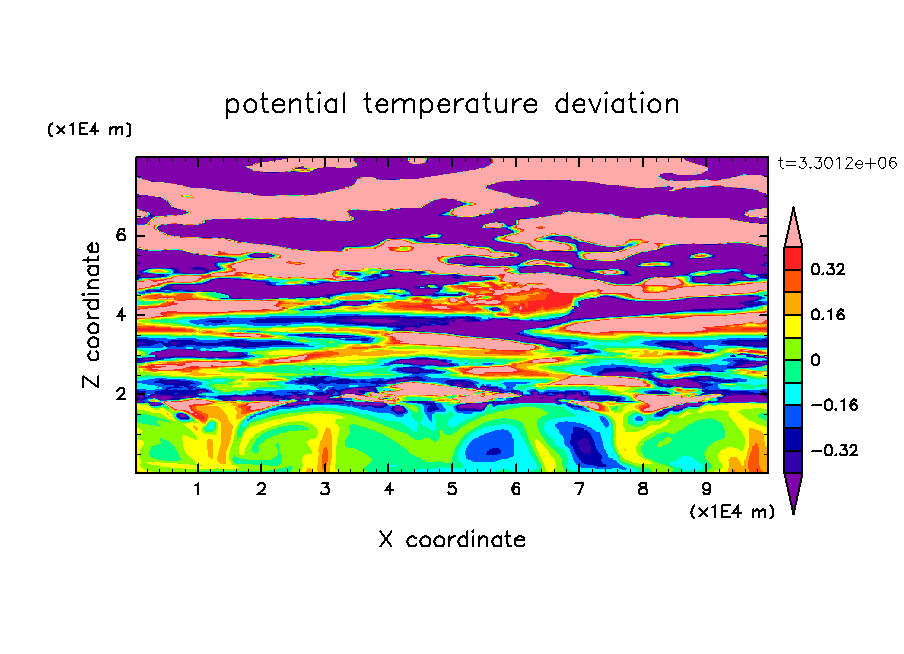 potential temperature deviation

(x1E4 m)

t=3.3012e+06

Z coordinate

6
4
2

0.32
0.16
0
−0.16
−0.32

1 2 3 4 5 6 7 8 9

(x1E4 m)

X coordinate